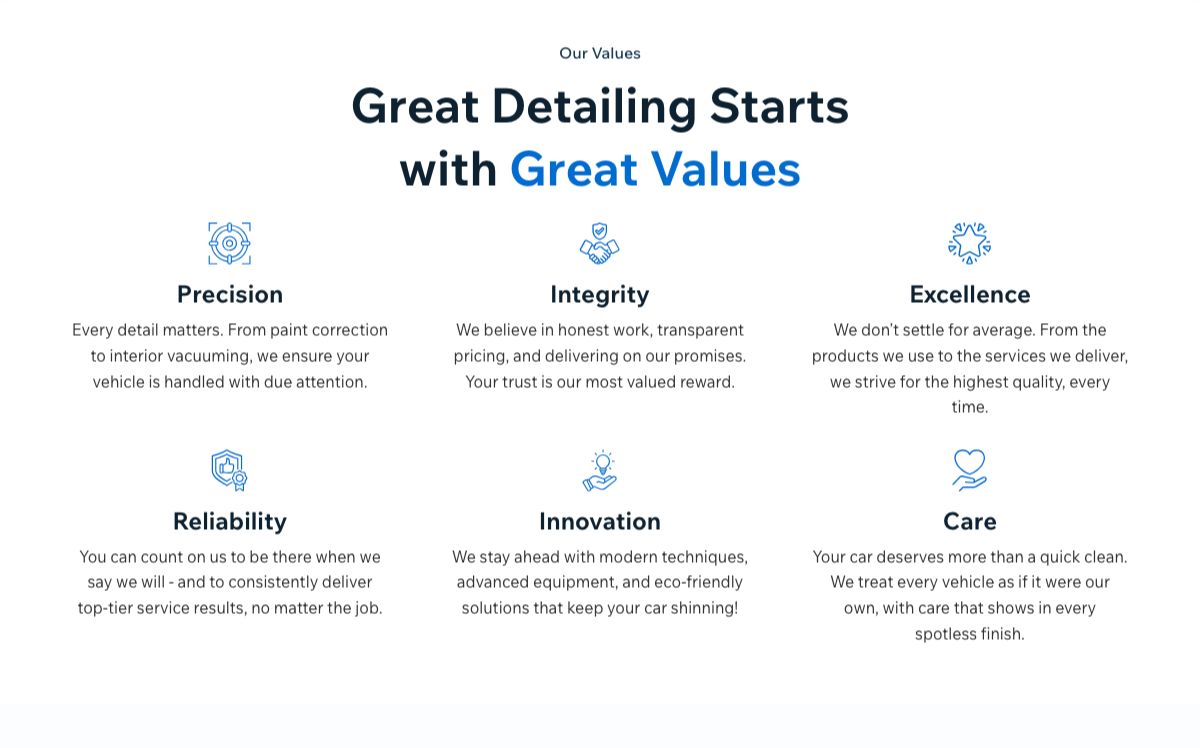 Our Values

Great Detailing Starts with Great Values

Precision

Every detail matters. From paint correction to interior vacuuming, we ensure your vehicle is handled with due attention.

Integrity

We believe in honest work, transparent pricing, and delivering on our promises. Your trust is our most valued reward.

Excellence

We don't settle for average. From the products we use to the services we deliver, we strive for the highest quality, every time.

Reliability

You can count on us to be there when we say we will - and to consistently deliver top-tier service results, no matter the job.

Innovation

We stay ahead with modern techniques, advanced equipment, and eco-friendly solutions that keep your car shinning!

Care

Your car deserves more than a quick clean. We treat every vehicle as if it were our own, with care that shows in every spotless finish.